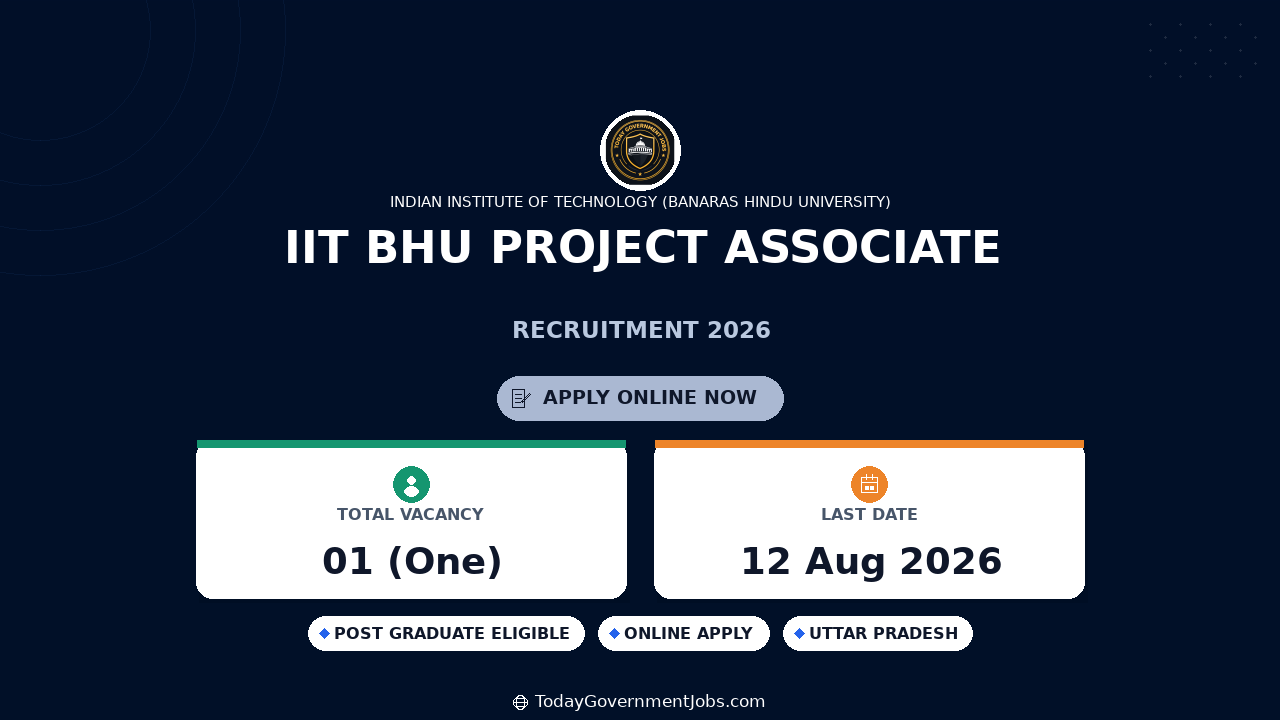 TODAY GOVERNMENT JOBS

INDIAN INSTITUTE OF TECHNOLOGY (BANARAS HINDU UNIVERSITY)

IIT BHU PROJECT ASSOCIATE

RECRUITMENT 2026

APPLY ONLINE NOW

TOTAL VACANCY

01 (One)

LAST DATE

12 Aug 2026

POST GRADUATE ELIGIBLE

ONLINE APPLY

UTTAR PRADESH

TodayGovernmentJobs.com